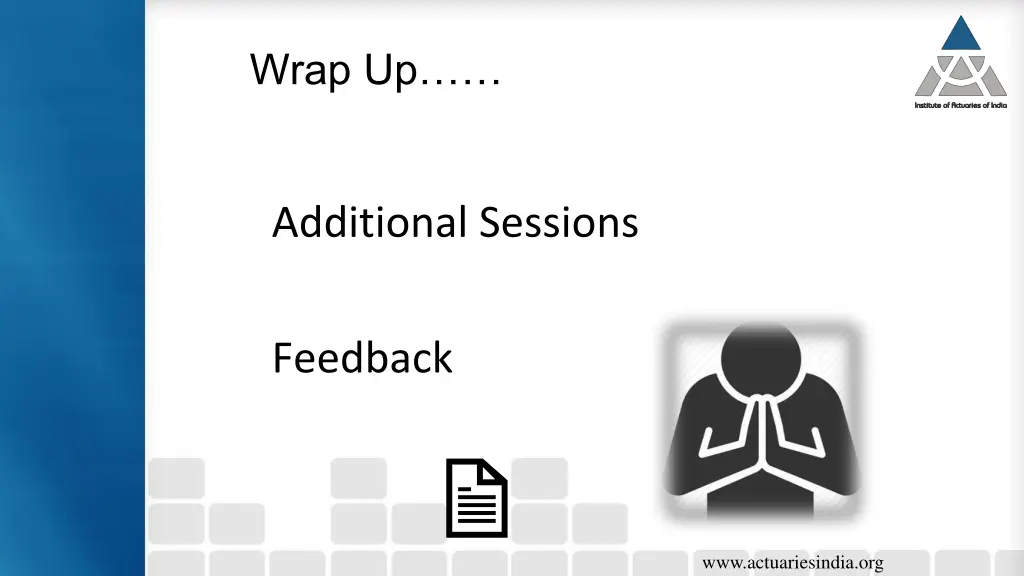 Wrap Up……

Institute of Actuaries of India

Additional Sessions

Feedback

www.actuariesindia.org